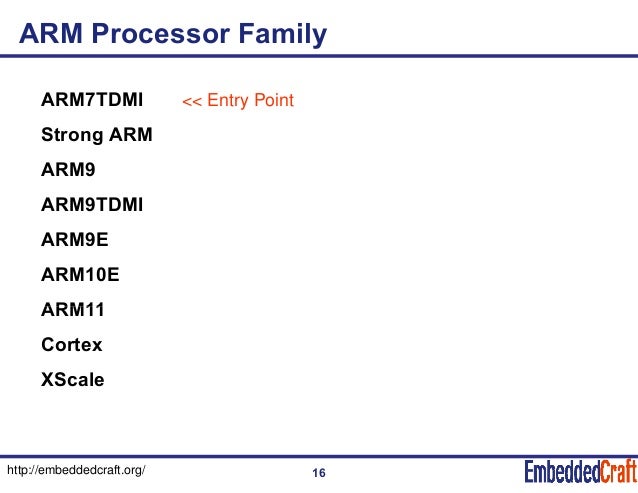 ARM Processor Family

ARM7TDMI << Entry Point

Strong ARM

ARM9

ARM9TDMI

ARM9E

ARM10E

ARM11

Cortex

XScale

http://embeddedcraft.org/

16

EmbeddedCraft